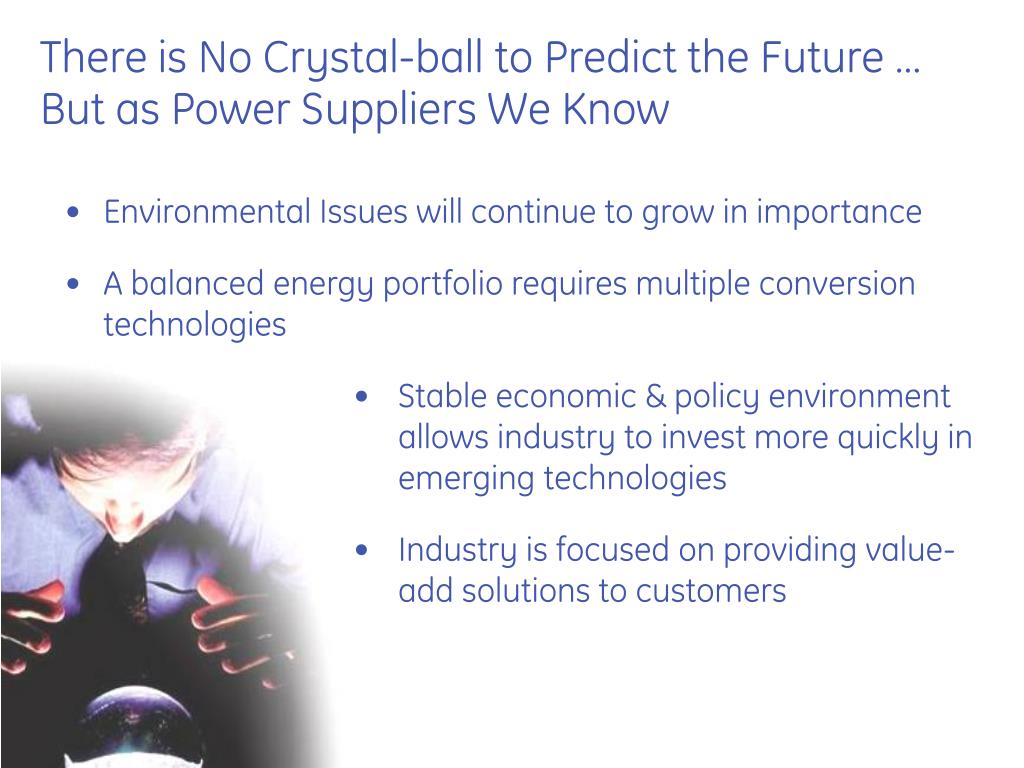 There is No Crystal-ball to Predict the Future … But as Power Suppliers We Know

• Environmental Issues will continue to grow in importance

• A balanced energy portfolio requires multiple conversion technologies

• Stable economic & policy environment allows industry to invest more quickly in emerging technologies

• Industry is focused on providing value-add solutions to customers